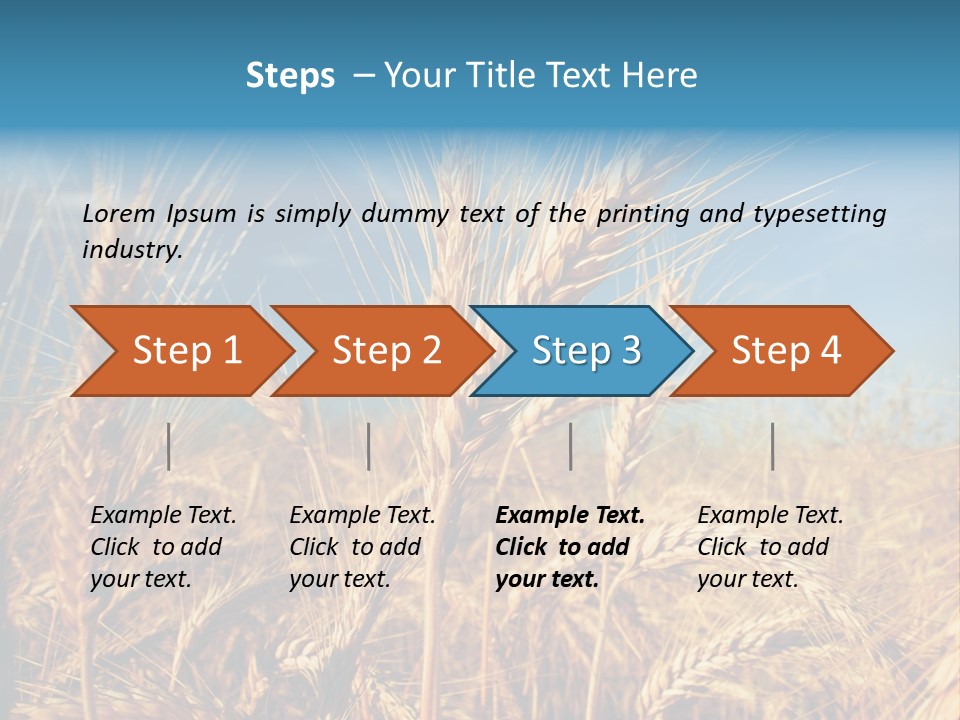 Steps – Your Title Text Here

Lorem Ipsum is simply dummy text of the printing and typesetting industry.

Step 1

Step 2

Step 3

Step 4

Example Text. Click to add your text.

Example Text. Click to add your text.

Example Text. Click to add your text.

Example Text. Click to add your text.